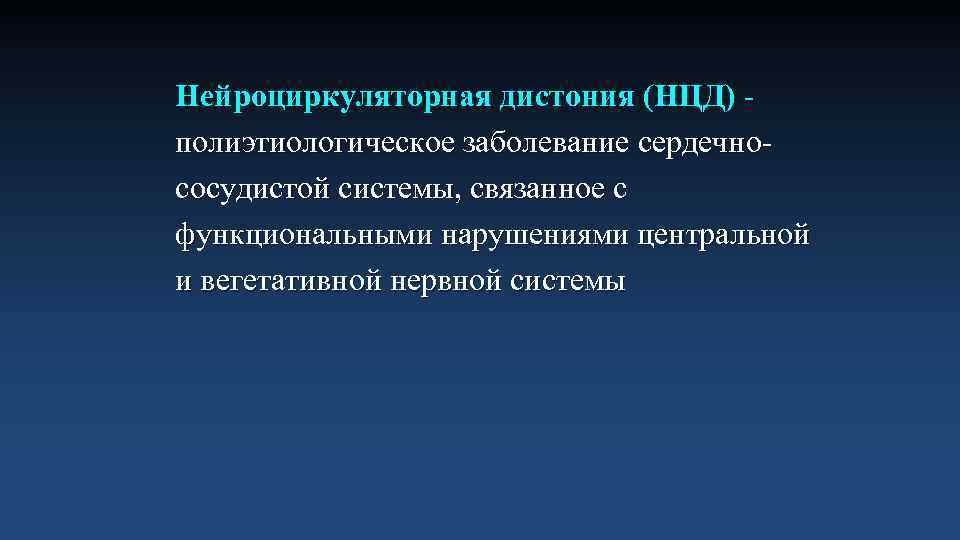 Нейроциркуляторная дистония (НЦД) - полиэтиологическое заболевание сердечно-сосудистой системы, связанное с функциональными нарушениями центральной и вегетативной нервной системы